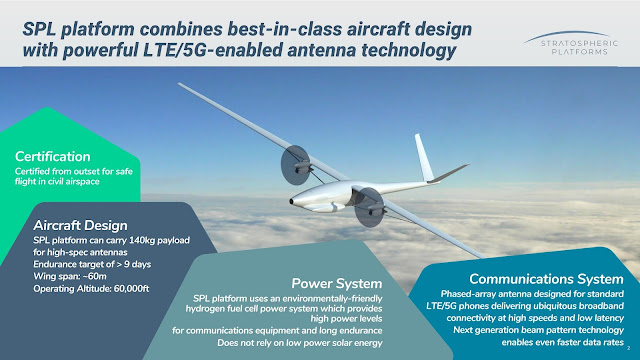 SPL platform combines best-in-class aircraft design with powerful LTE/5G-enabled antenna technology

STRATOSPHERIC PLATFORMS

Certification
Certified from outset for safe flight in civil airspace

Aircraft Design
SPL platform can carry 140kg payload for high-spec antennas
Endurance target of > 9 days
Wing span: ~60m
Operating Altitude: 60,000ft

Power System
SPL platform uses an environmentally-friendly hydrogen fuel cell power system which provides high power levels
for communications equipment and long endurance
Does not rely on low power solar energy

Communications System
Phased-array antenna designed for standard LTE/5G phones delivering ubiquitous broadband connectivity at high speeds and low latency
Next generation beam pattern technology enables even faster data rates

2